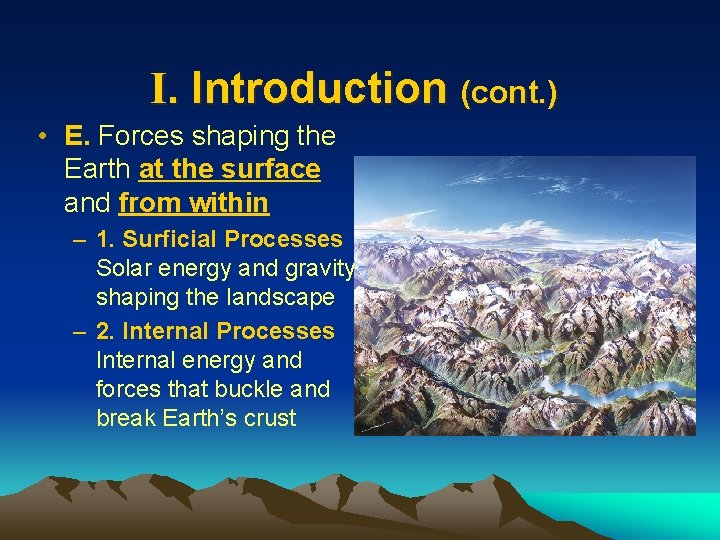 I. Introduction (cont.)

• E. Forces shaping the Earth at the surface and from within

– 1. Surficial Processes Solar energy and gravity shaping the landscape

– 2. Internal Processes Internal energy and forces that buckle and break Earth's crust